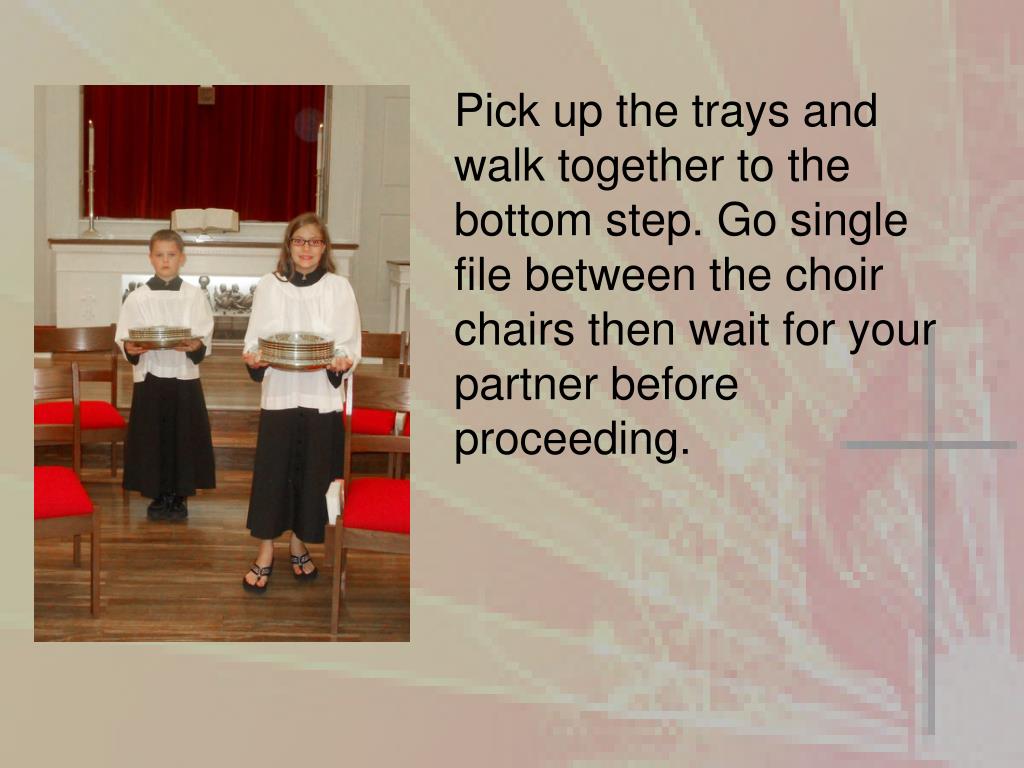 Pick up the trays and walk together to the bottom step. Go single file between the choir chairs then wait for your partner before proceeding.